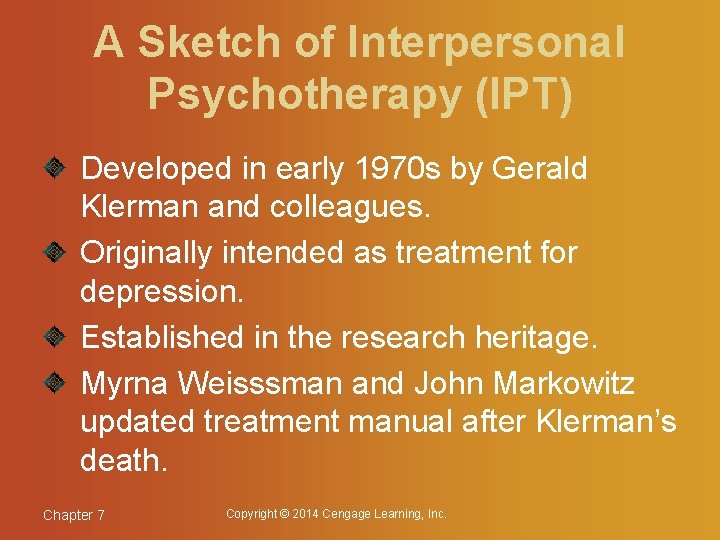 A Sketch of Interpersonal Psychotherapy (IPT)

Developed in early 1970s by Gerald Klerman and colleagues.

Originally intended as treatment for depression.

Established in the research heritage.

Myrna Weisssman and John Markowitz updated treatment manual after Klerman's death.

Chapter 7

Copyright © 2014 Cengage Learning, Inc.